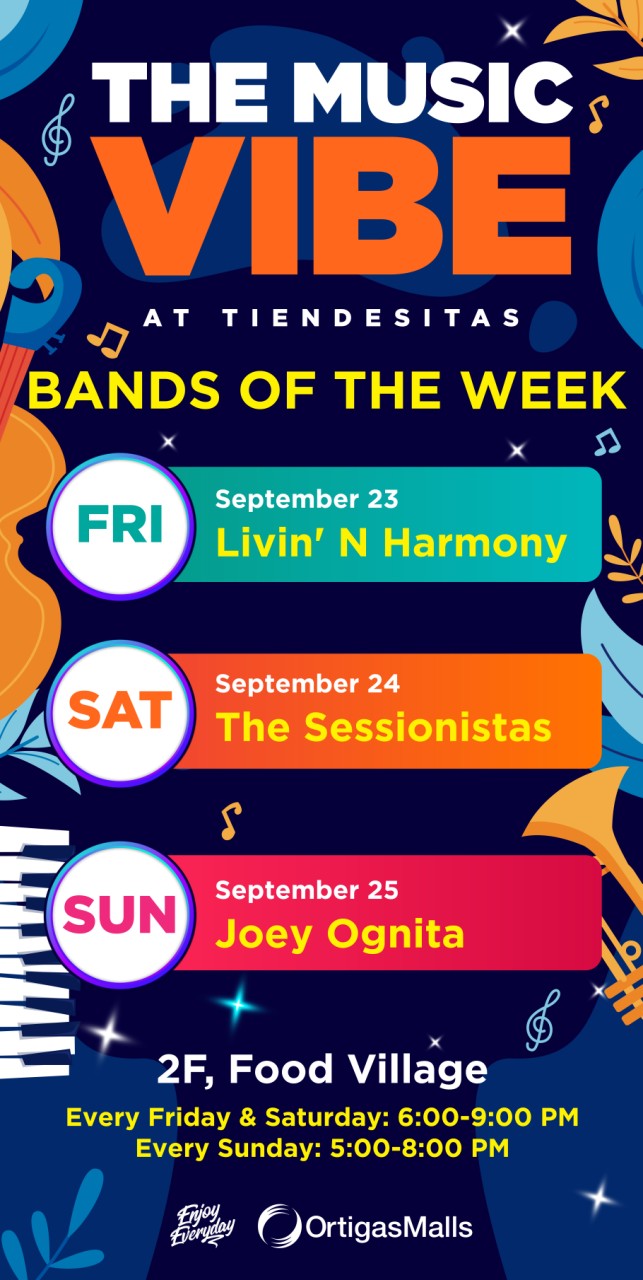 THE MUSIC VIBE

AT TIENDESITAS

BANDS OF THE WEEK

FRI
September 23
Livin' N Harmony

SAT
September 24
The Sessionistas

SUN
September 25
Joey Ognita

2F, Food Village

Every Friday & Saturday: 6:00-9:00 PM
Every Sunday: 5:00-8:00 PM

Enjoy Everyday

OrtigasMalls